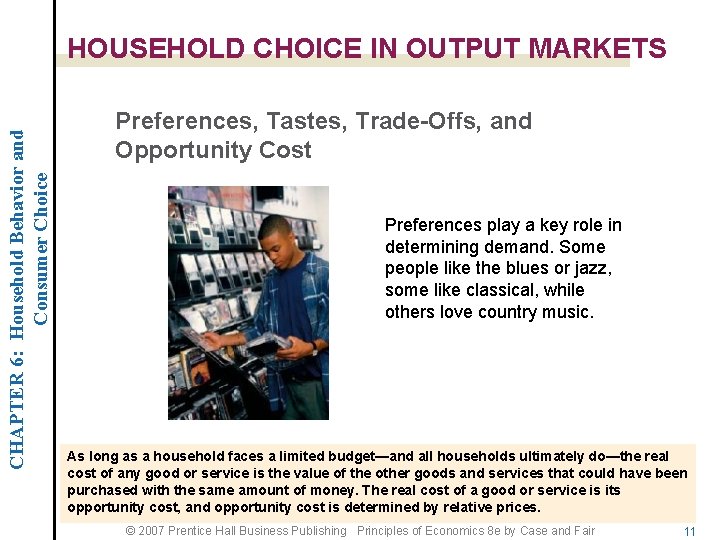 CHAPTER 6: Household Behavior and Consumer Choice

HOUSEHOLD CHOICE IN OUTPUT MARKETS

Preferences, Tastes, Trade-Offs, and Opportunity Cost

Preferences play a key role in determining demand. Some people like the blues or jazz, some like classical, while others love country music.

As long as a household faces a limited budget—and all households ultimately do—the real cost of any good or service is the value of the other goods and services that could have been purchased with the same amount of money. The real cost of a good or service is its opportunity cost, and opportunity cost is determined by relative prices.

© 2007 Prentice Hall Business Publishing Principles of Economics 8e by Case and Fair 11